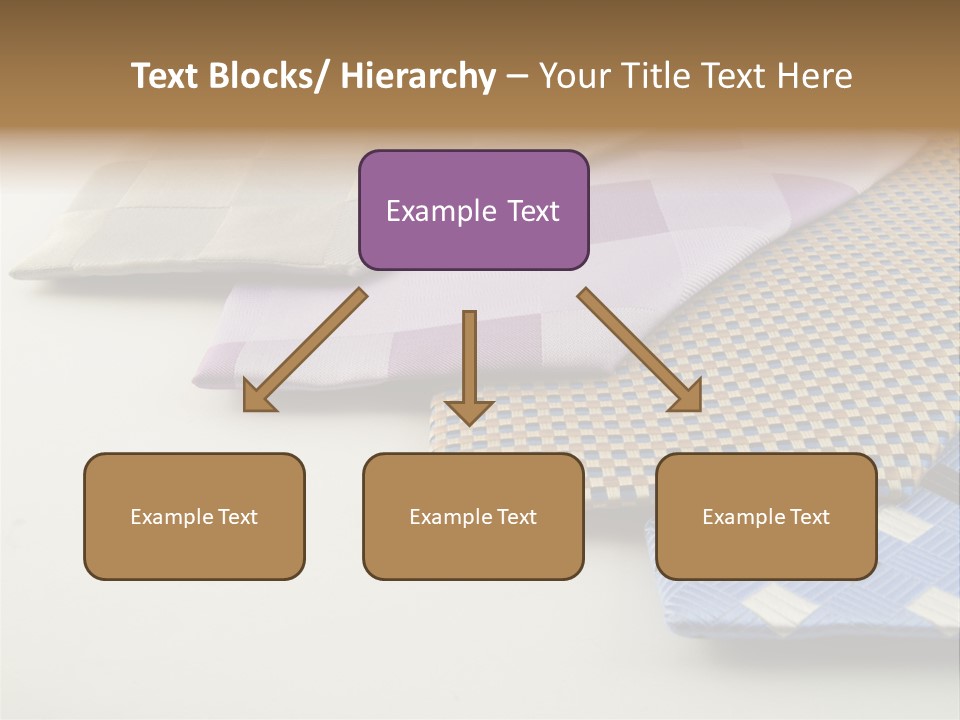 Text Blocks/ Hierarchy – Your Title Text Here

Example Text

Example Text

Example Text

Example Text